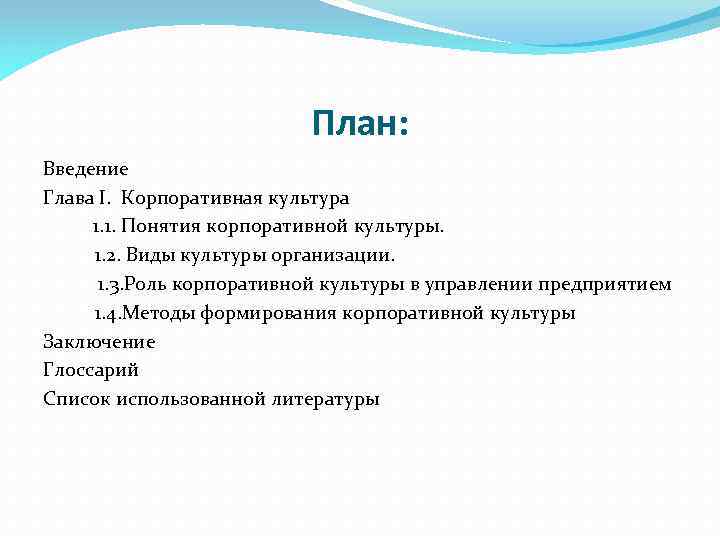 План:

Введение
Глава I. Корпоративная культура
1.1. Понятия корпоративной культуры.
1.2. Виды культуры организации.
1.3.Роль корпоративной культуры в управлении предприятием
1.4.Методы формирования корпоративной культуры
Заключение
Глоссарий
Список использованной литературы